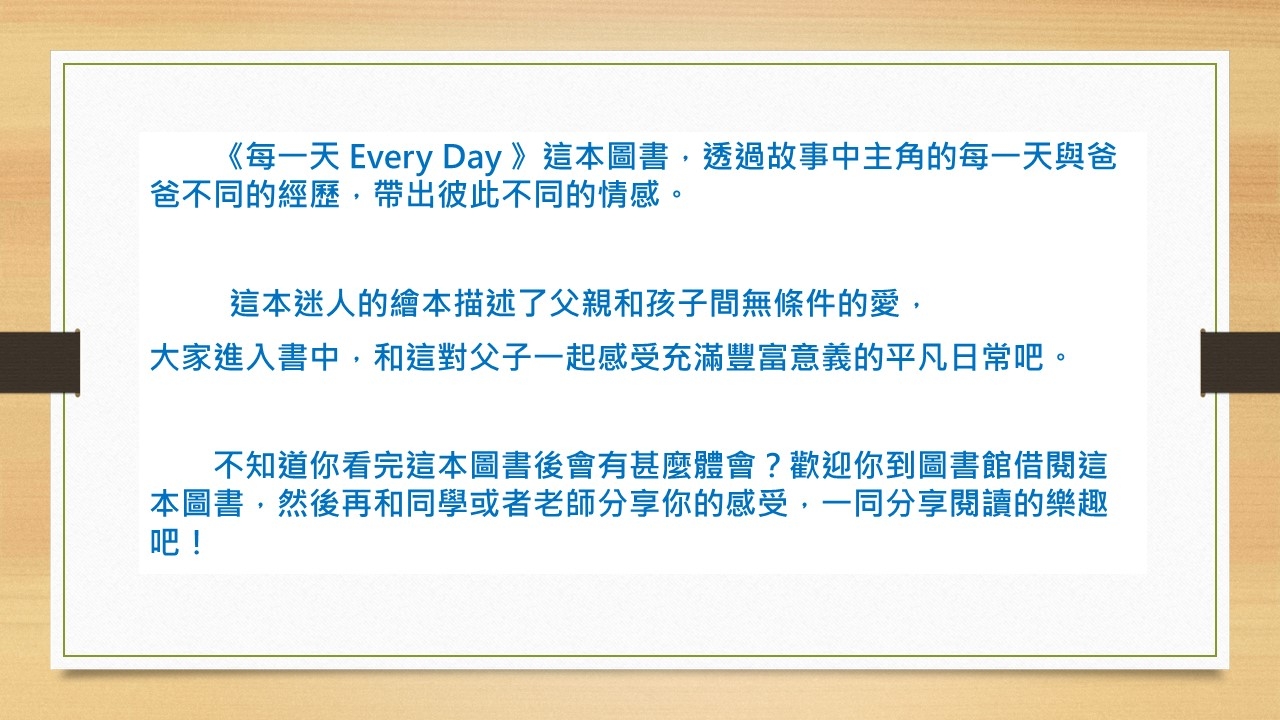 《每一天 Every Day 》這本圖書，透過故事中主角的每一天與爸爸不同的經歷，帶出彼此不同的情感。

這本迷人的繪本描述了父親和孩子間無條件的愛，
大家進入書中，和這對父子一起感受充滿豐富意義的平凡日常吧。

不知道你看完這本圖書後會有甚麼體會？歡迎你到圖書館借閱這本圖書，然後再和同學或者老師分享你的感受，一同分享閱讀的樂趣吧！